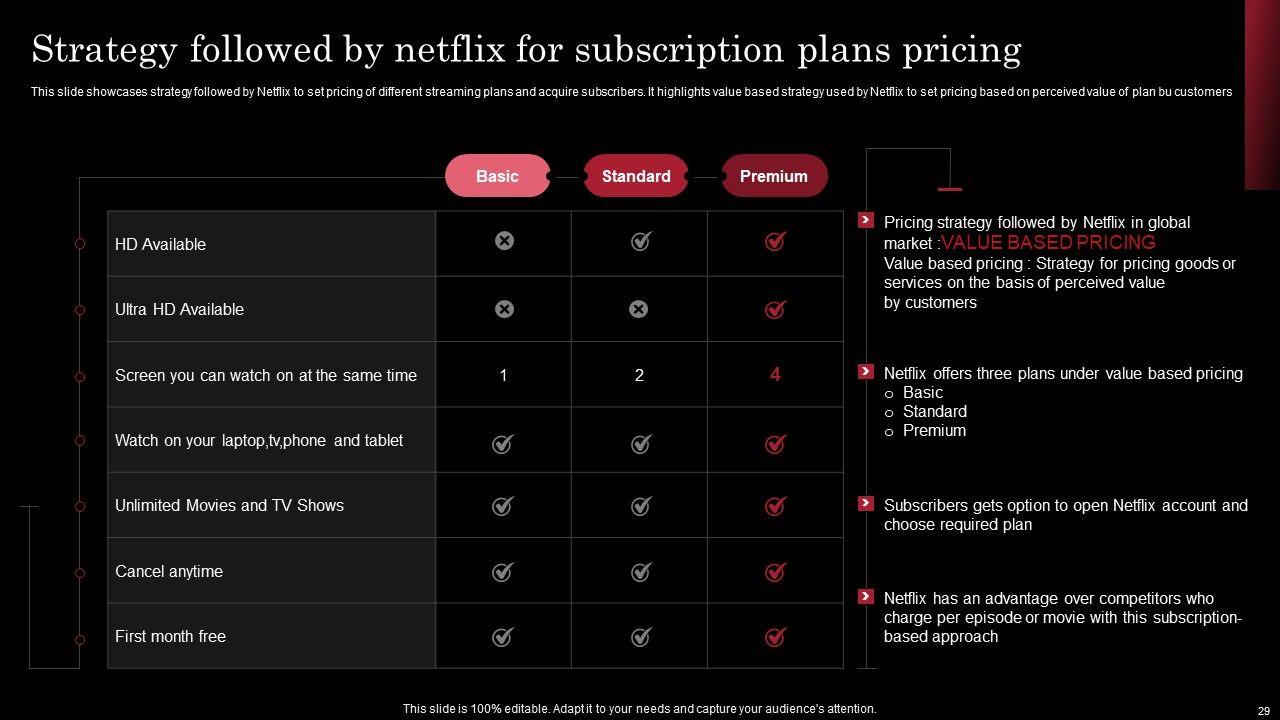 Strategy followed by netflix for subscription plans pricing

This slide showcases strategy followed by Netflix to set pricing of different streaming plans and acquire subscribers. It highlights value based strategy used by Netflix to set pricing based on perceived value of plan bu customers

| | Basic | Standard | Premium |
|---|---|---|---|
| HD Available | ✗ | ✓ | ✓ |
| Ultra HD Available | ✗ | ✗ | ✓ |
| Screen you can watch on at the same time | 1 | 2 | 4 |
| Watch on your laptop,tv,phone and tablet | ✓ | ✓ | ✓ |
| Unlimited Movies and TV Shows | ✓ | ✓ | ✓ |
| Cancel anytime | ✓ | ✓ | ✓ |
| First month free | ✓ | ✓ | ✓ |

Pricing strategy followed by Netflix in global market :VALUE BASED PRICING
Value based pricing : Strategy for pricing goods or services on the basis of perceived value by customers

Netflix offers three plans under value based pricing
o Basic
o Standard
o Premium

Subscribers gets option to open Netflix account and choose required plan

Netflix has an advantage over competitors who charge per episode or movie with this subscription-based approach

This slide is 100% editable. Adapt it to your needs and capture your audience's attention.

29